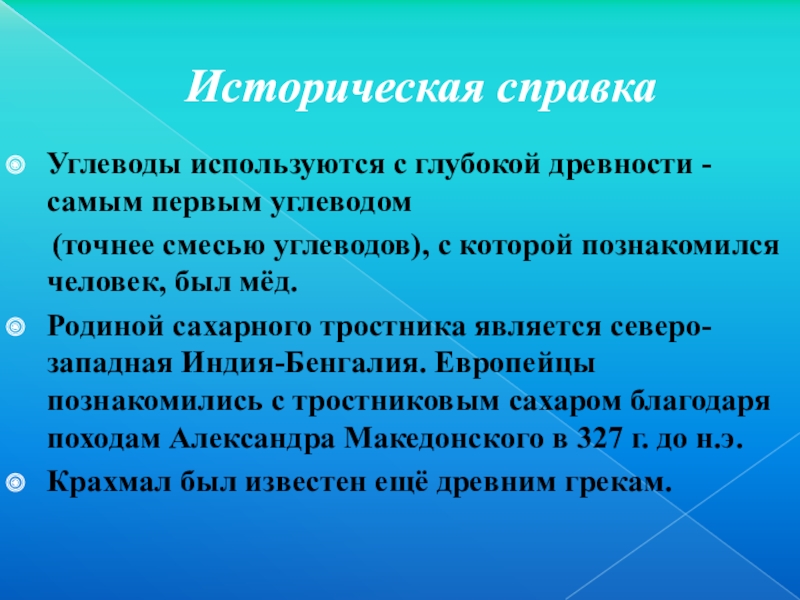 Историческая справка

Углеводы используются с глубокой древности - самым первым углеводом

(точнее смесью углеводов), с которой познакомился человек, был мёд.

Родиной сахарного тростника является северо-западная Индия-Бенгалия. Европейцы познакомились с тростниковым сахаром благодаря походам Александра Македонского в 327 г. до н.э.

Крахмал был известен ещё древним грекам.